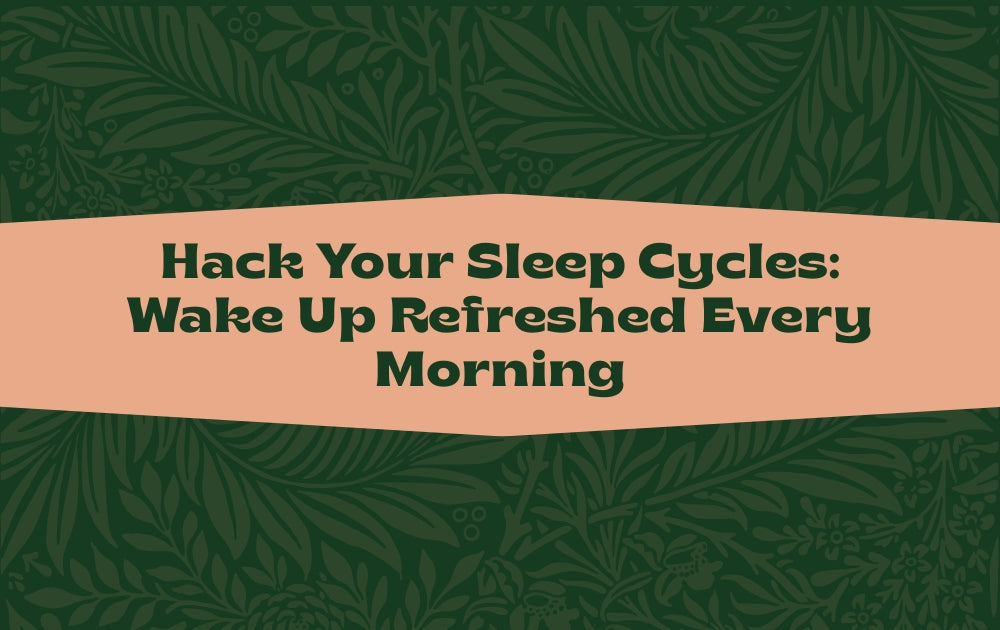 Hack Your Sleep Cycles: Wake Up Refreshed Every Morning